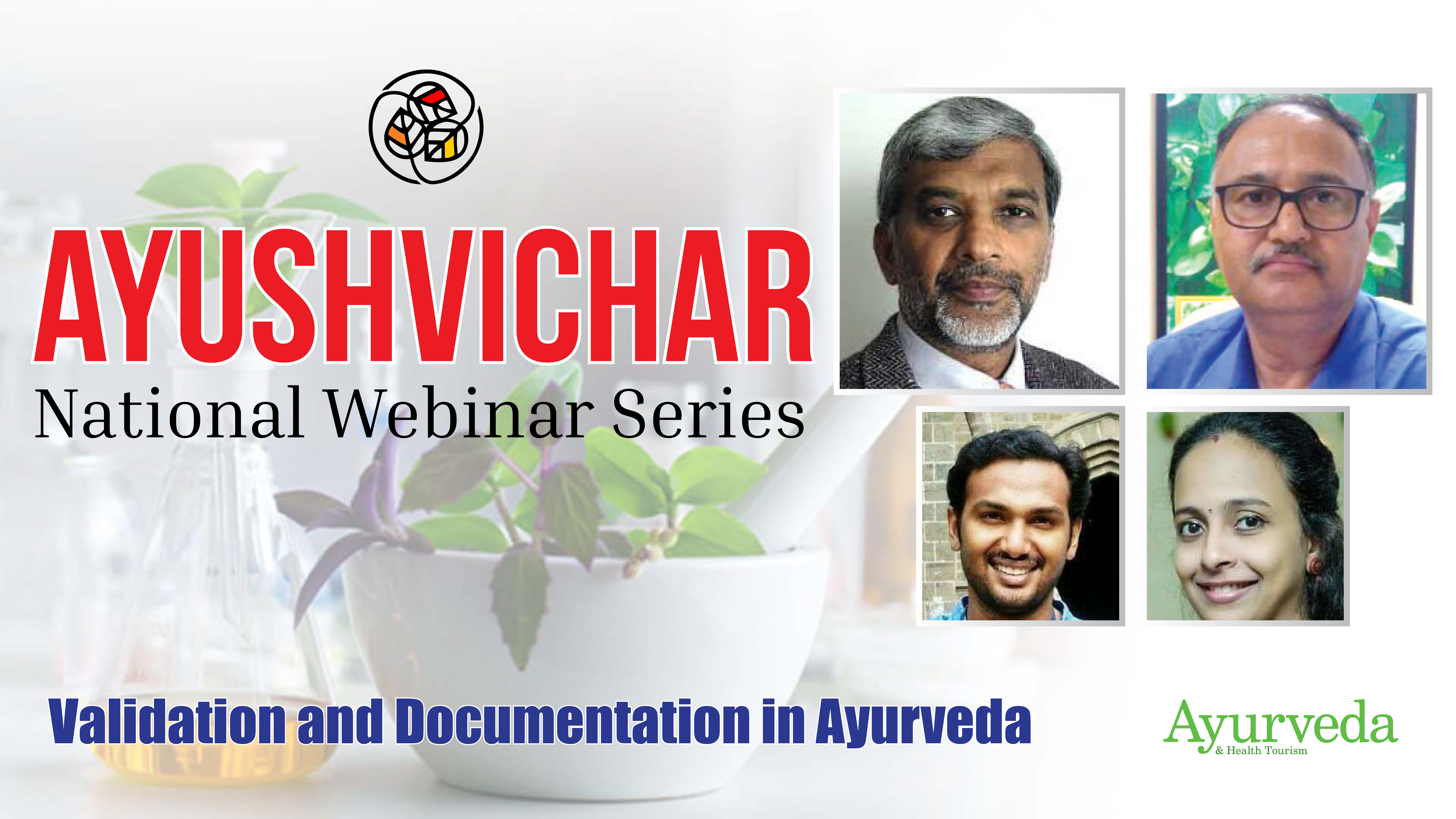 AYUSHVICHAR
National Webinar Series

Validation and Documentation in Ayurveda

Ayurveda
& Health Tourism